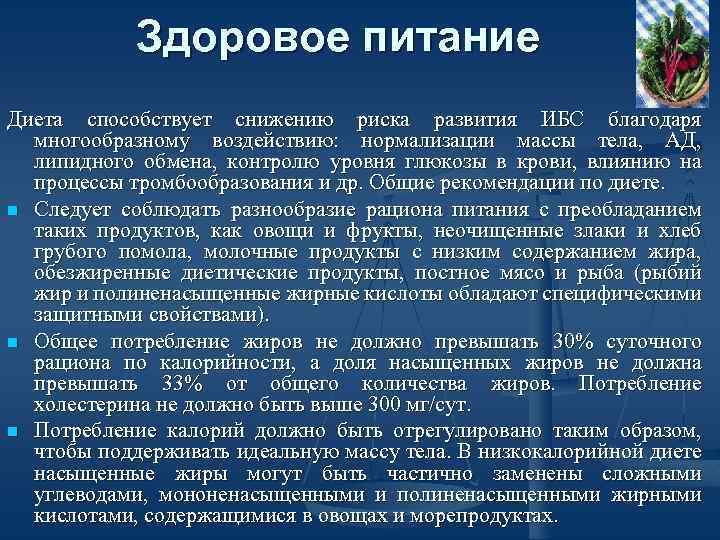 Здоровое питание

Диета способствует снижению риска развития ИБС благодаря многообразному воздействию: нормализации массы тела, АД, липидного обмена, контролю уровня глюкозы в крови, влиянию на процессы тромбообразования и др. Общие рекомендации по диете.

Следует соблюдать разнообразие рациона питания с преобладанием таких продуктов, как овощи и фрукты, неочищенные злаки и хлеб грубого помола, молочные продукты с низким содержанием жира, обезжиренные диетические продукты, постное мясо и рыба (рыбий жир и полиненасыщенные жирные кислоты обладают специфическими защитными свойствами).

Общее потребление жиров не должно превышать 30% суточного рациона по калорийности, а доля насыщенных жиров не должна превышать 33% от общего количества жиров. Потребление холестерина не должно быть выше 300 мг/сут.

Потребление калорий должно быть отрегулировано таким образом, чтобы поддерживать идеальную массу тела. В низкокалорийной диете насыщенные жиры могут быть частично заменены сложными углеводами, мононенасыщенными и полиненасыщенными жирными кислотами, содержащимися в овощах и морепродуктах.